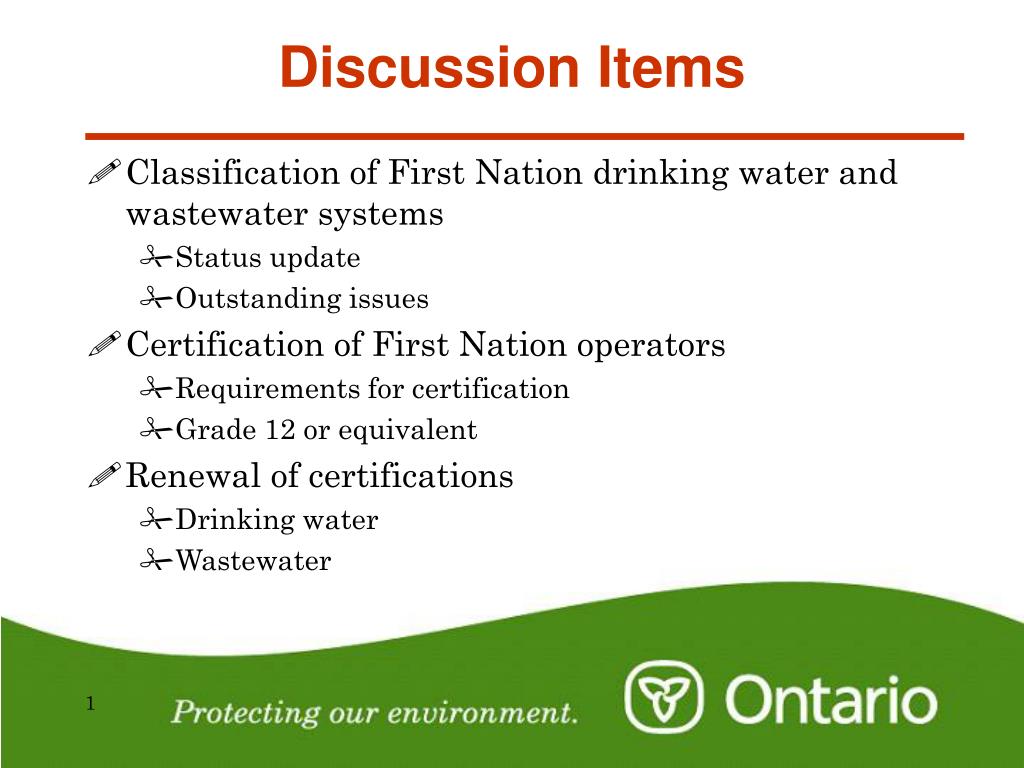 Discussion Items

Classification of First Nation drinking water and wastewater systems
Status update
Outstanding issues

Certification of First Nation operators
Requirements for certification
Grade 12 or equivalent

Renewal of certifications
Drinking water
Wastewater

1

Protecting our environment.

Ontario